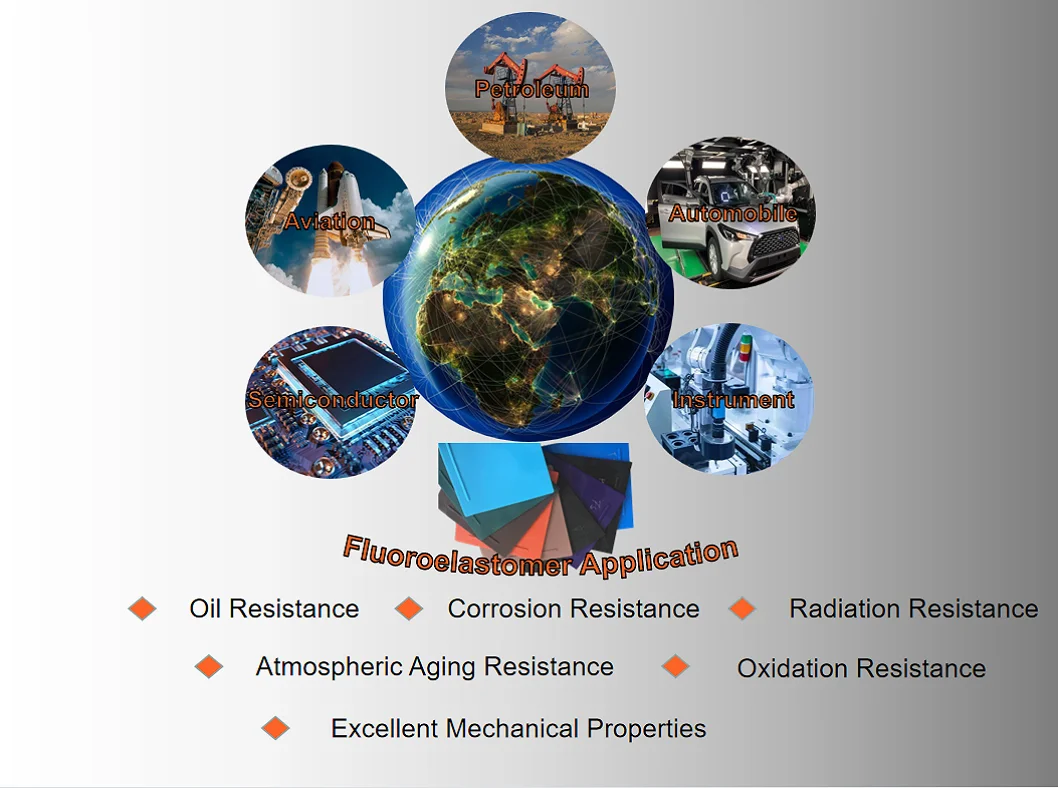 Petroleum

Aviation

Automobile

Semiconductor

Instrument

Fluoroelastomer Application

Oil Resistance
Corrosion Resistance
Radiation Resistance
Atmospheric Aging Resistance
Oxidation Resistance
Excellent Mechanical Properties